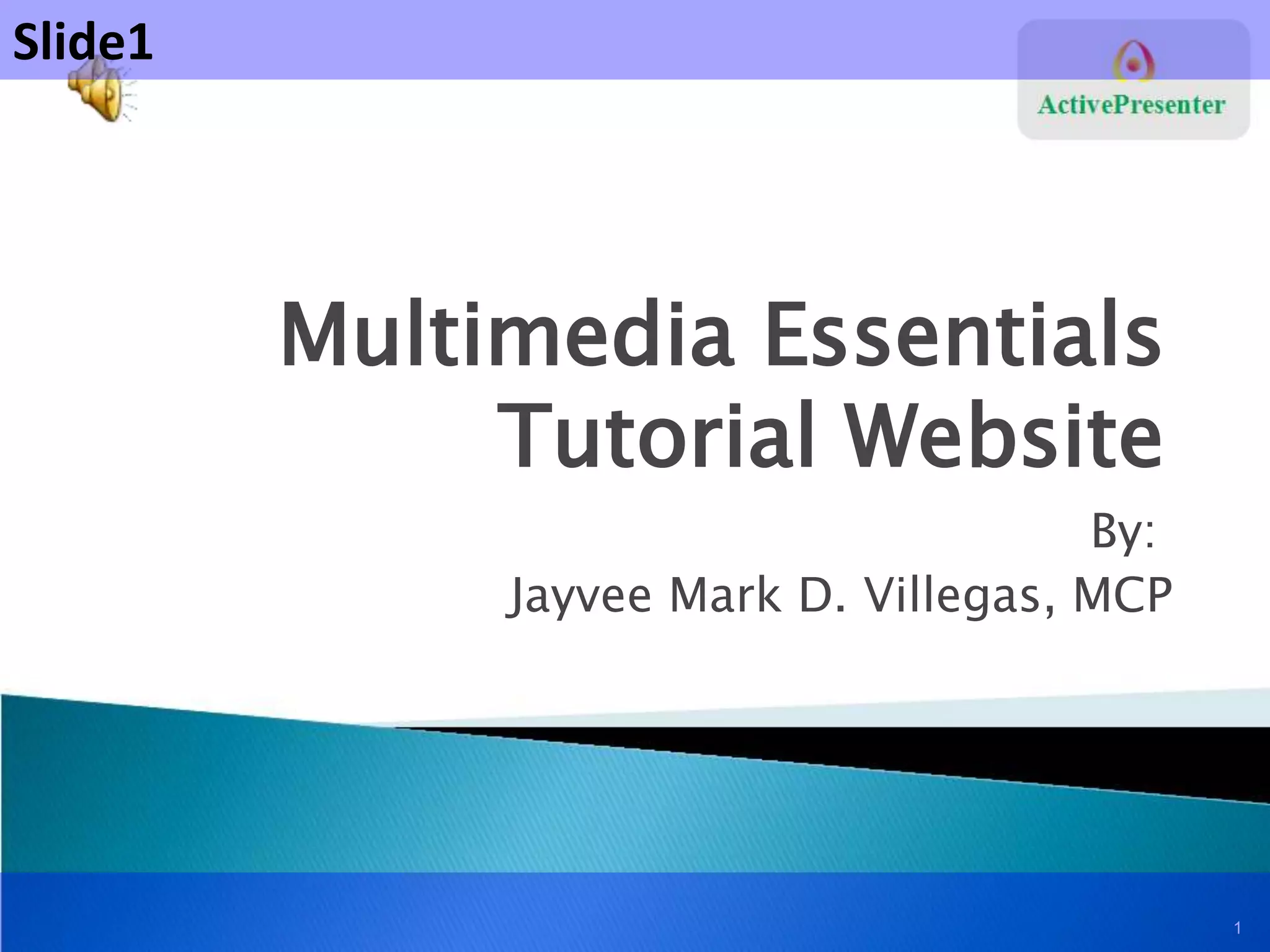 Slide1

ActivePresenter

Multimedia Essentials Tutorial Website

By:
Jayvee Mark D. Villegas, MCP

1